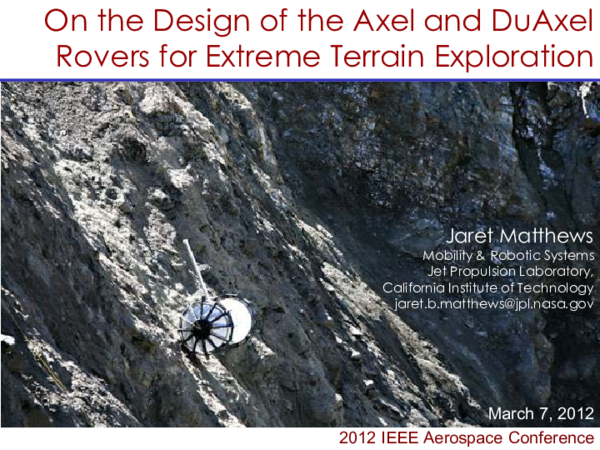 On the Design of the Axel and DuAxel Rovers for Extreme Terrain Exploration

Jaret Matthews
Mobility & Robotic Systems
Jet Propulsion Laboratory,
California Institute of Technology
jaret.b.matthews@jpl.nasa.gov

March 7, 2012

2012 IEEE Aerospace Conference